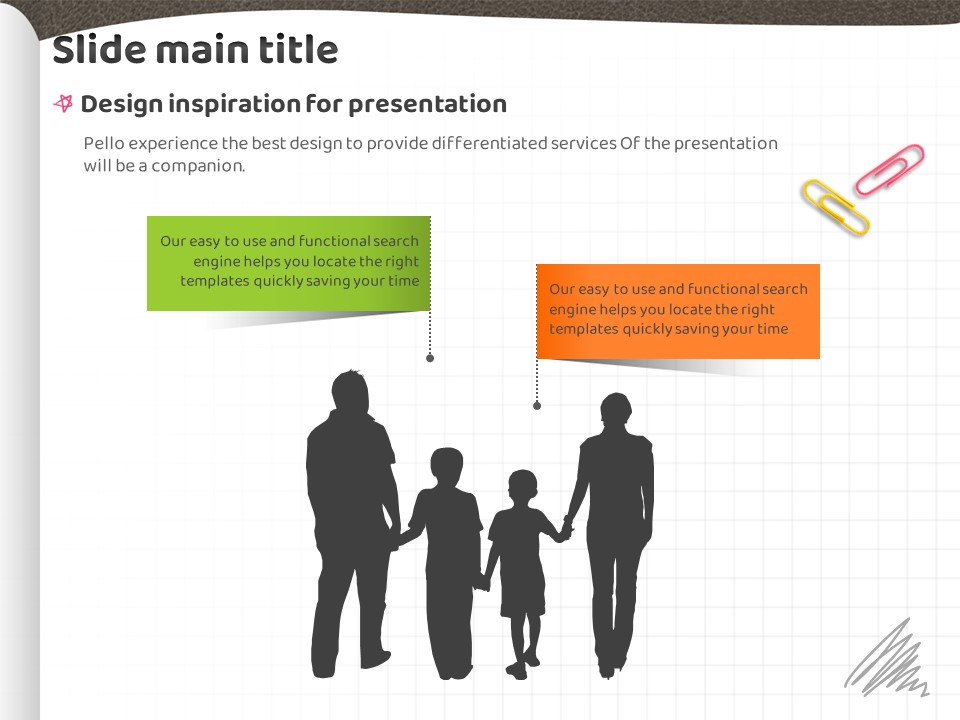 Slide main title

Design inspiration for presentation

Pello experience the best design to provide differentiated services Of the presentation will be a companion.

Our easy to use and functional search engine helps you locate the right templates quickly saving your time

Our easy to use and functional search engine helps you locate the right templates quickly saving your time